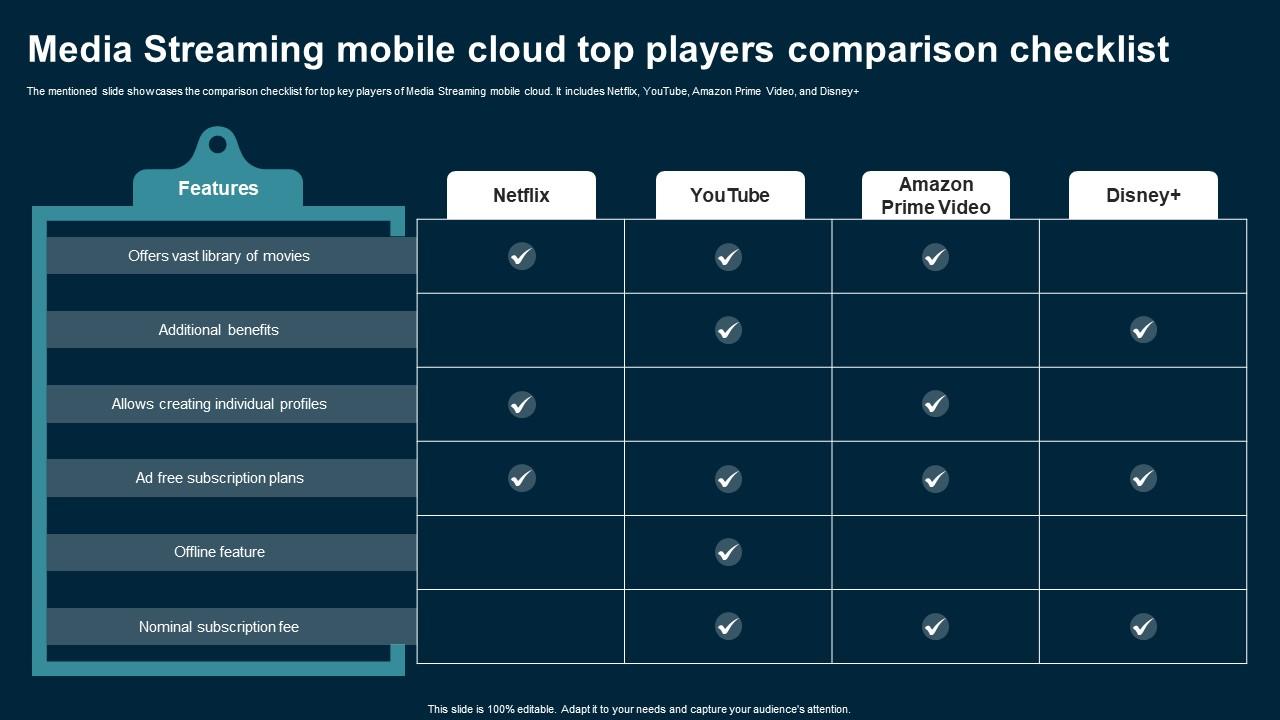 Media Streaming mobile cloud top players comparison checklist

The mentioned slide showcases the comparison checklist for top key players of Media Streaming mobile cloud. It includes Netflix, YouTube, Amazon Prime Video, and Disney+

| Features | Netflix | YouTube | Amazon Prime Video | Disney+ |
|---|---|---|---|---|
| Offers vast library of movies | ✓ | ✓ | ✓ | |
| Additional benefits | | ✓ | | ✓ |
| Allows creating individual profiles | ✓ | | ✓ | |
| Ad free subscription plans | ✓ | ✓ | ✓ | ✓ |
| Offline feature | | ✓ | | |
| Nominal subscription fee | | ✓ | ✓ | ✓ |

This slide is 100% editable. Adapt it to your needs and capture your audience's attention.